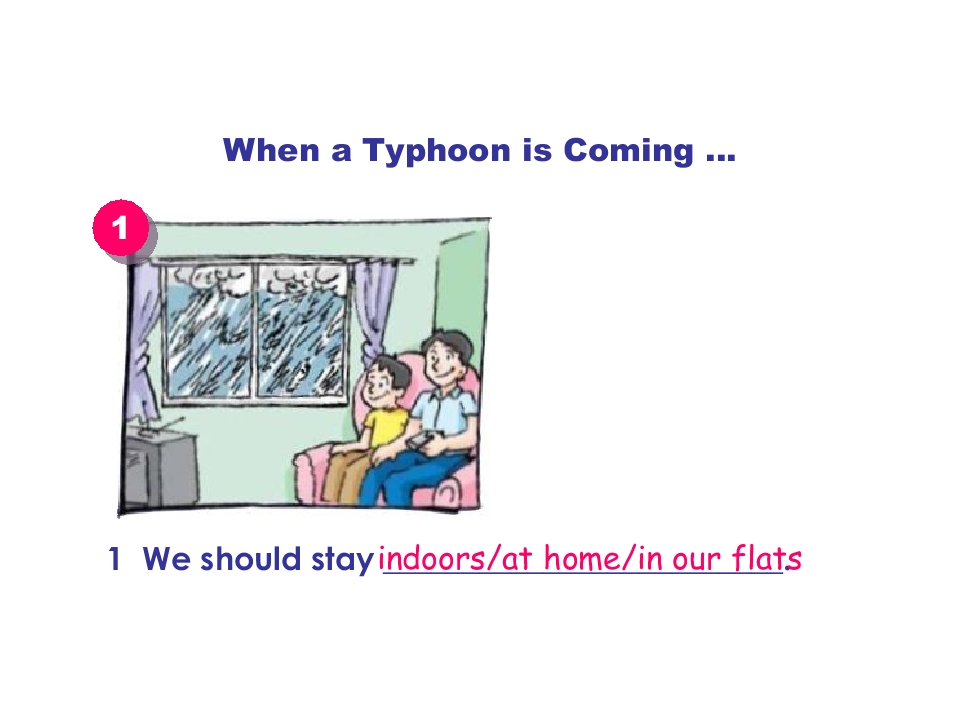 When a Typhoon is Coming ...

1

1 We should stay indoors/at home/in our flats.